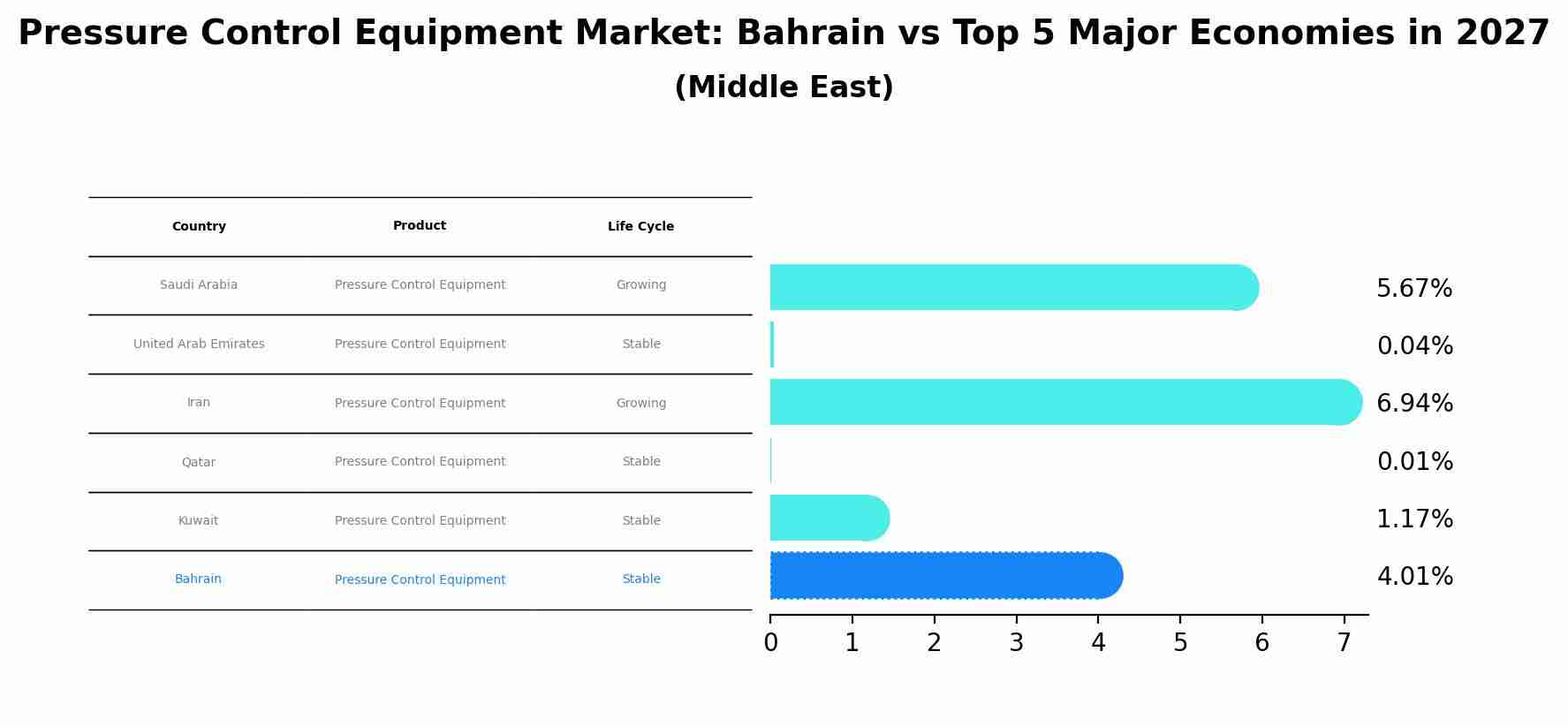 Pressure Control Equipment Market: Bahrain vs Top 5 Major Economies in 2027
(Middle East)

| Country | Product | Life Cycle |
|---|---|---|
| Saudi Arabia | Pressure Control Equipment | Growing |
| United Arab Emirates | Pressure Control Equipment | Stable |
| Iran | Pressure Control Equipment | Growing |
| Qatar | Pressure Control Equipment | Stable |
| Kuwait | Pressure Control Equipment | Stable |
| Bahrain | Pressure Control Equipment | Stable |

5.67%
0.04%
6.94%
0.01%
1.17%
4.01%

0 1 2 3 4 5 6 7